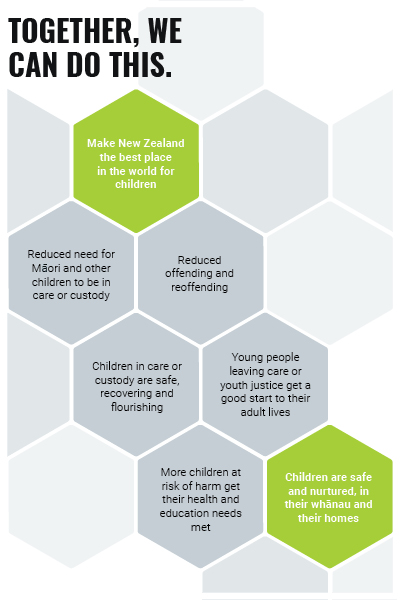 TOGETHER, WE CAN DO THIS.

Make New Zealand the best place in the world for children

Reduced need for Māori and other children to be in care or custody

Reduced offending and reoffending

Children in care or custody are safe, recovering and flourishing

Young people leaving care or youth justice get a good start to their adult lives

More children at risk of harm get their health and education needs met

Children are safe and nurtured, in their whānau and their homes